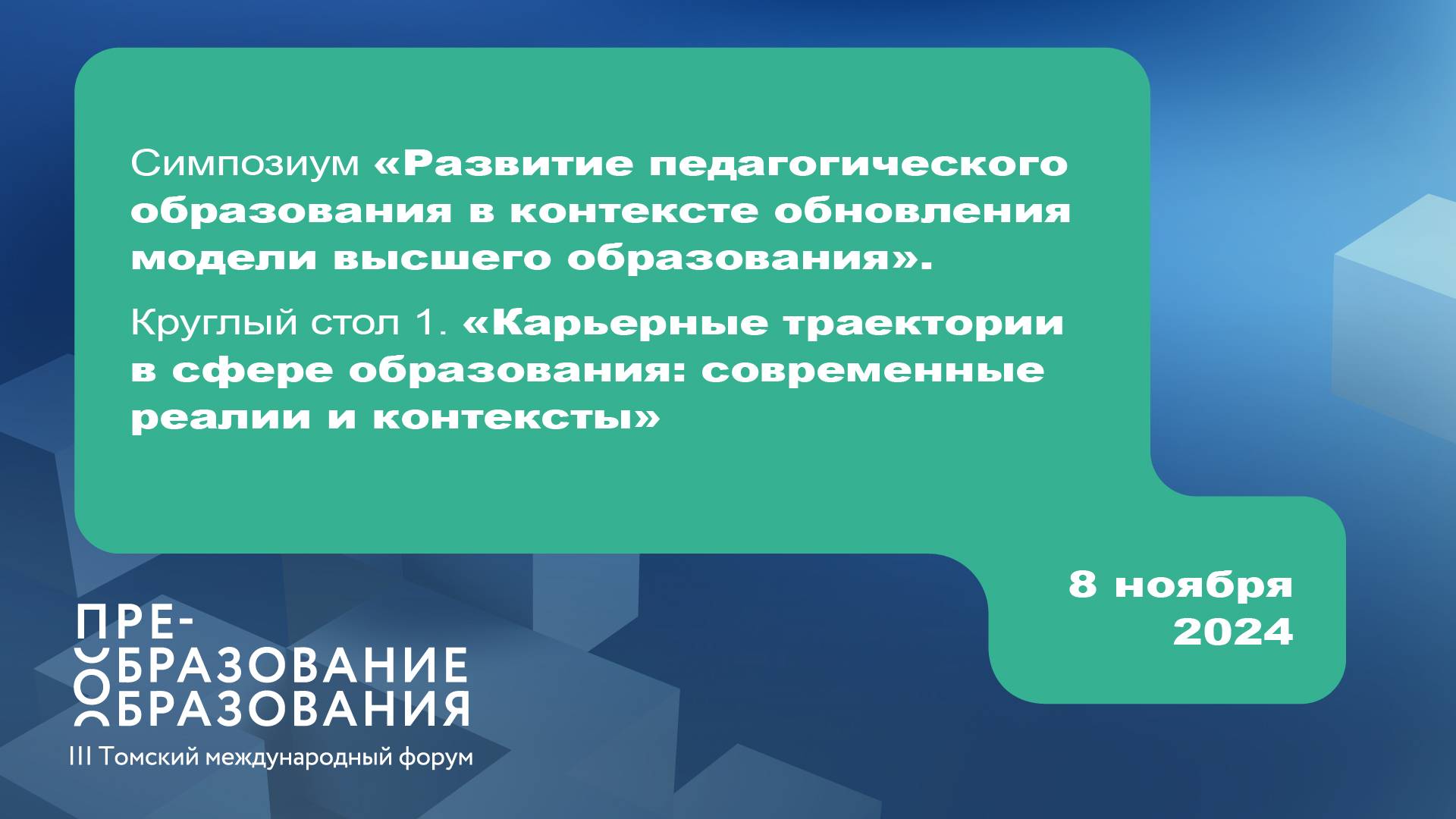 Симпозиум «Развитие педагогического образования в контексте обновления модели высшего образования».

Круглый стол 1. «Карьерные траектории в сфере образования: современные реалии и контексты»

8 ноября 2024

ПРЕ-
ОБРАЗОВАНИЕ
ОБРАЗОВАНИЯ
III Томский международный форум